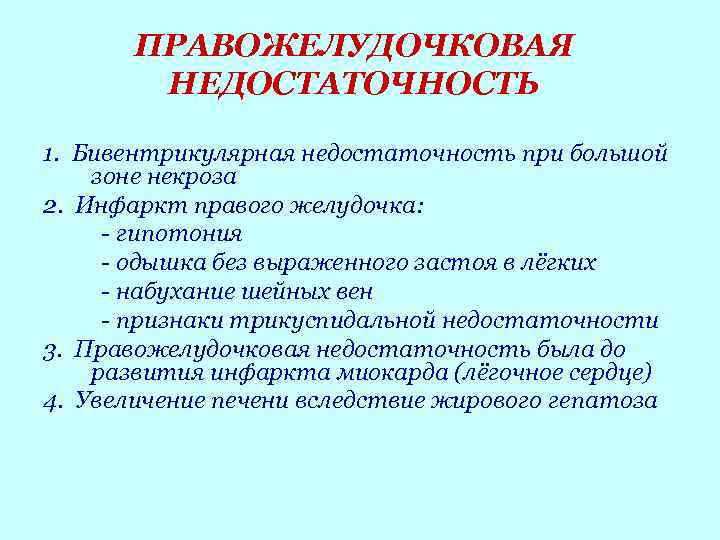 ПРАВОЖЕЛУДОЧКОВАЯ НЕДОСТАТОЧНОСТЬ

1. Бивентрикулярная недостаточность при большой зоне некроза
2. Инфаркт правого желудочка:
- гипотония
- одышка без выраженного застоя в лёгких
- набухание шейных вен
- признаки трикуспидальной недостаточности
3. Правожелудочковая недостаточность была до развития инфаркта миокарда (лёгочное сердце)
4. Увеличение печени вследствие жирового гепатоза